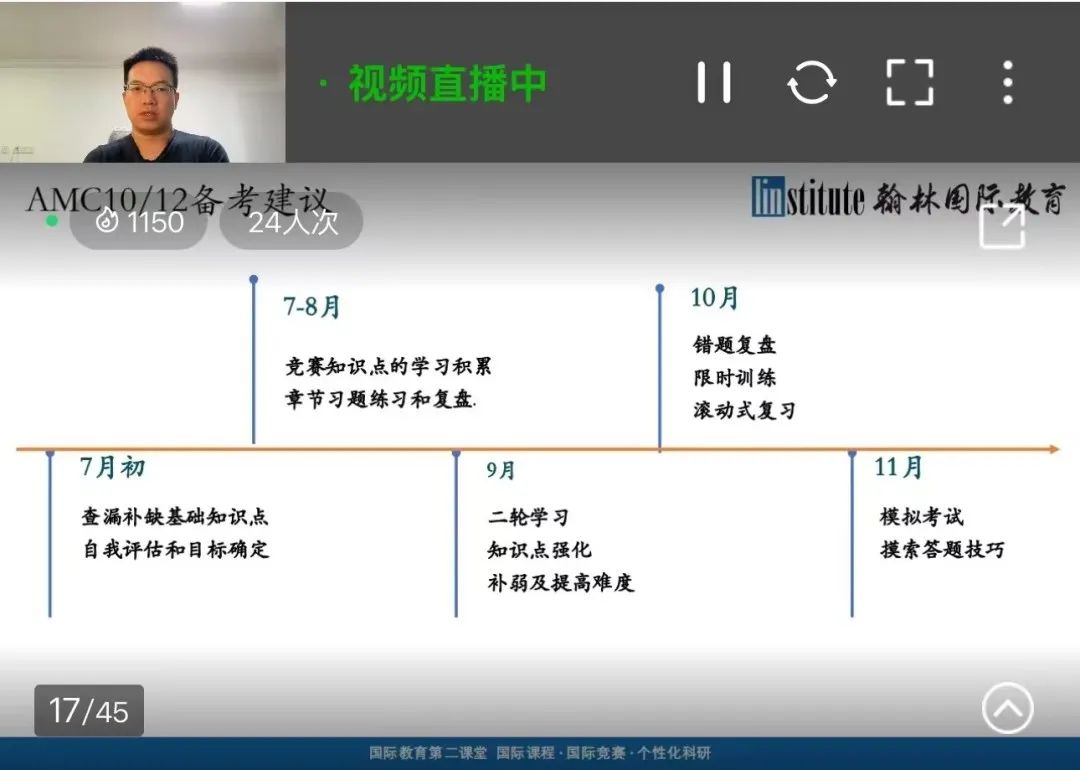 · 视频直播中

AMC10/12备考建议

1150 24人次

linstitute 翰林国际教育

7-8月
竞赛知识点的学习积累
章节习题练习和复盘.

10月
错题复盘
限时训练
滚动式复习

7月初
查漏补缺基础知识点
自我评估和目标确定

9月
二轮学习
知识点强化
补弱及提高难度

11月
模拟考试
摸索答题技巧

17/45

国际教育第二课堂 国际课程·国际竞赛·个性化科研